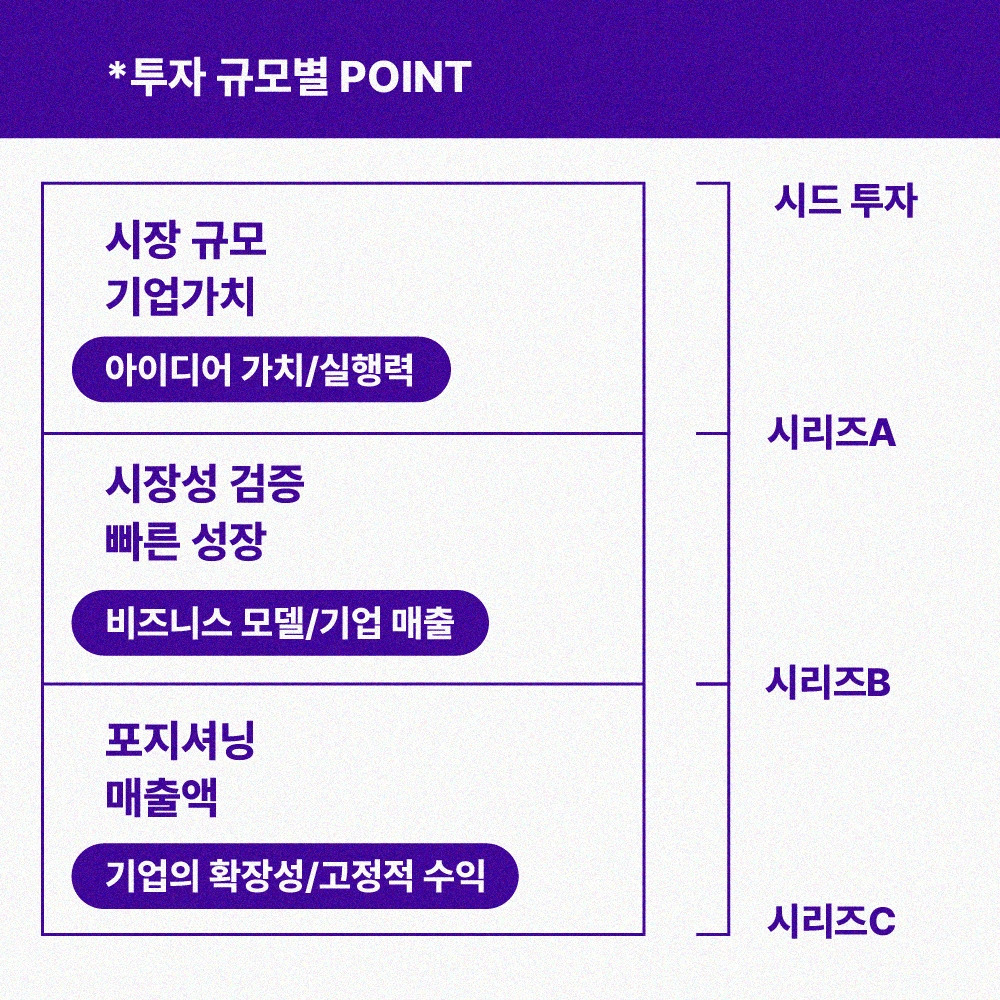 *투자 규모별 POINT

시장 규모
기업가치

아이디어 가치/실행력

시장성 검증
빠른 성장

비즈니스 모델/기업 매출

포지셔닝
매출액

기업의 확장성/고정적 수익

시드 투자

시리즈A

시리즈B

시리즈C